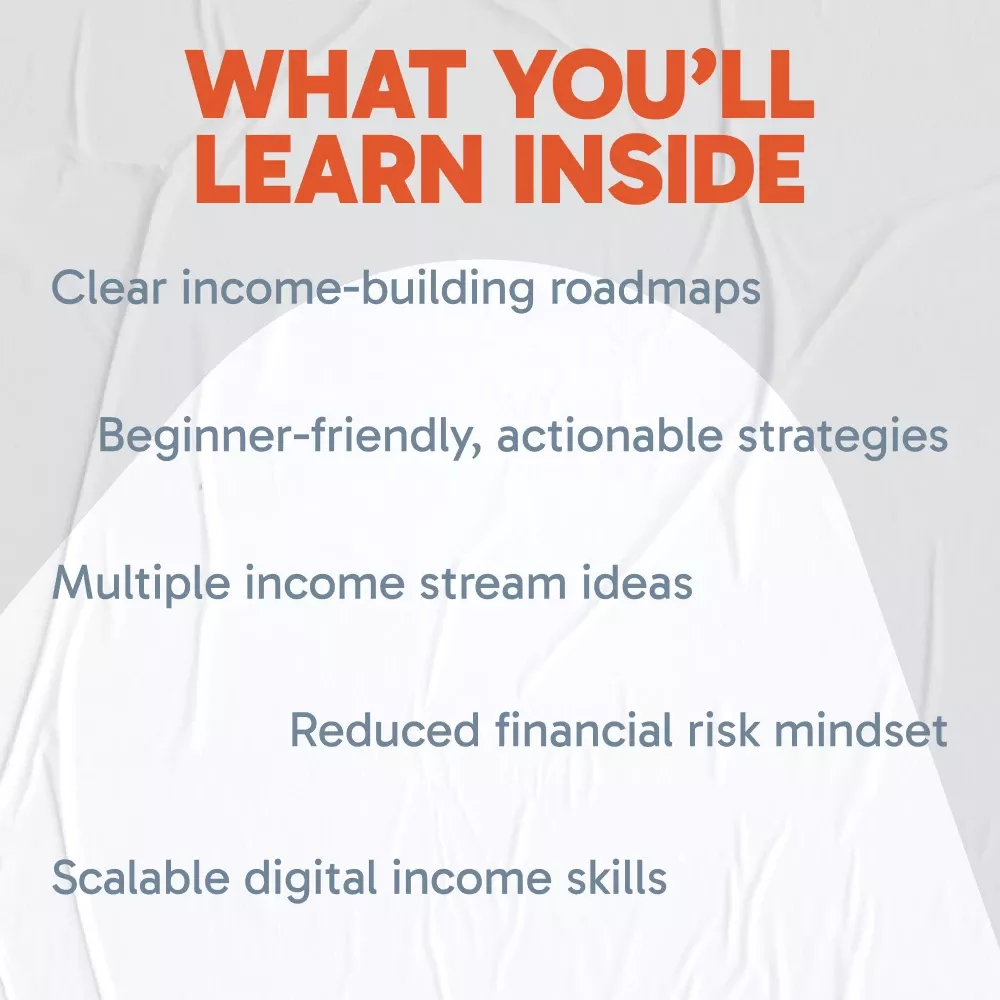 WHAT YOU'LL LEARN INSIDE

Clear income-building roadmaps

Beginner-friendly, actionable strategies

Multiple income stream ideas

Reduced financial risk mindset

Scalable digital income skills